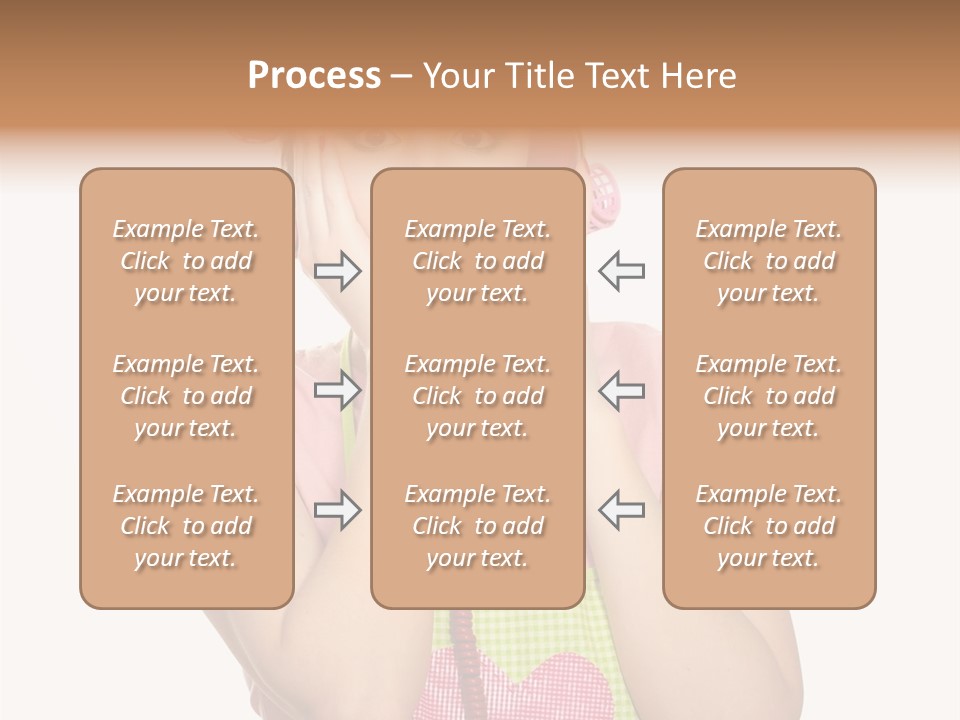 Process – Your Title Text Here

Example Text. Click to add your text.

Example Text. Click to add your text.

Example Text. Click to add your text.

Example Text. Click to add your text.

Example Text. Click to add your text.

Example Text. Click to add your text.

Example Text. Click to add your text.

Example Text. Click to add your text.

Example Text. Click to add your text.